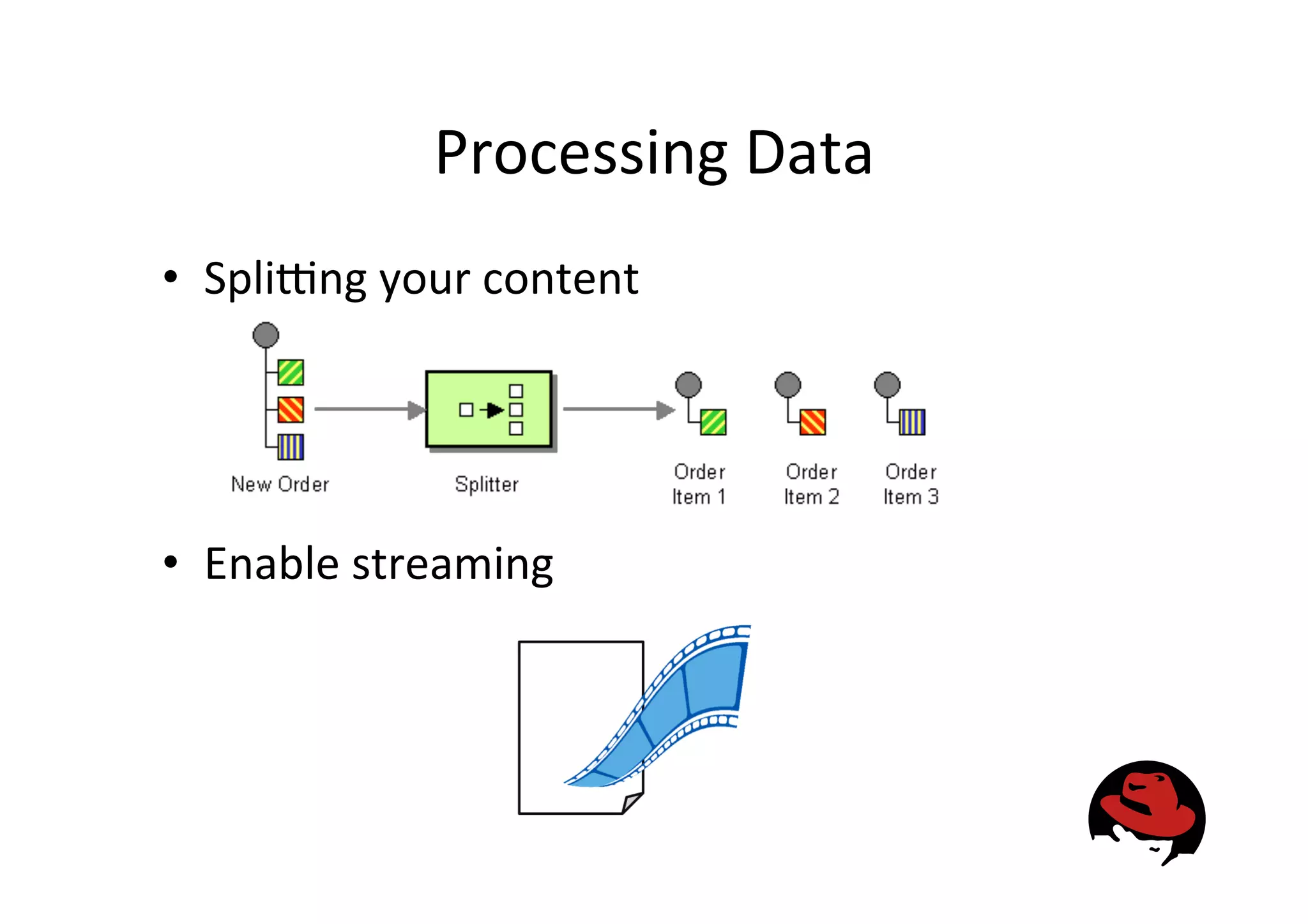 Processing Data

• Splitting your content

New Order

Splitter

Order Item 1

Order Item 2

Order Item 3

• Enable streaming